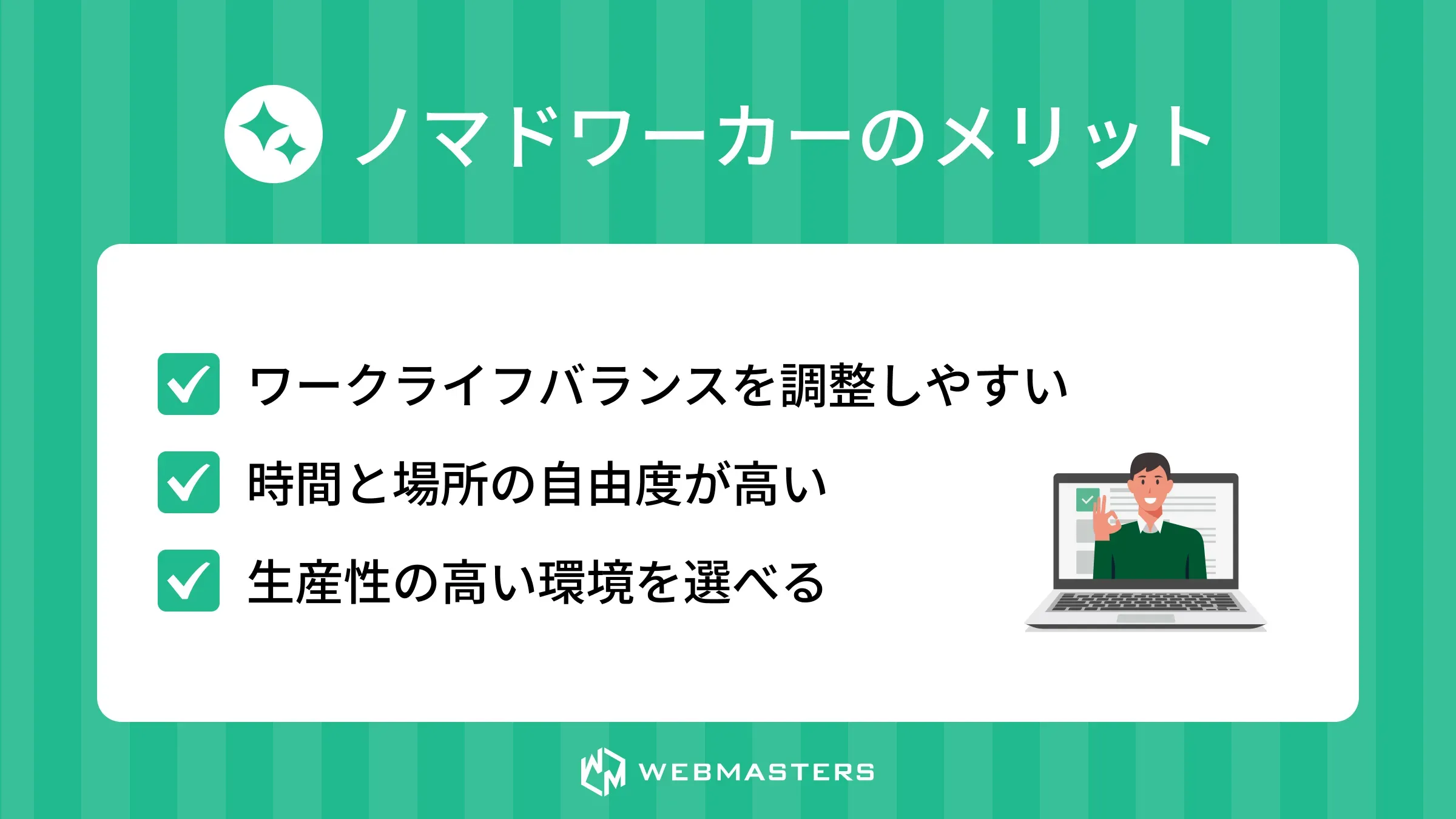 ノマドワーカーのメリット

ワークライフバランスを調整しやすい

時間と場所の自由度が高い

生産性の高い環境を選べる

WEBMASTERS